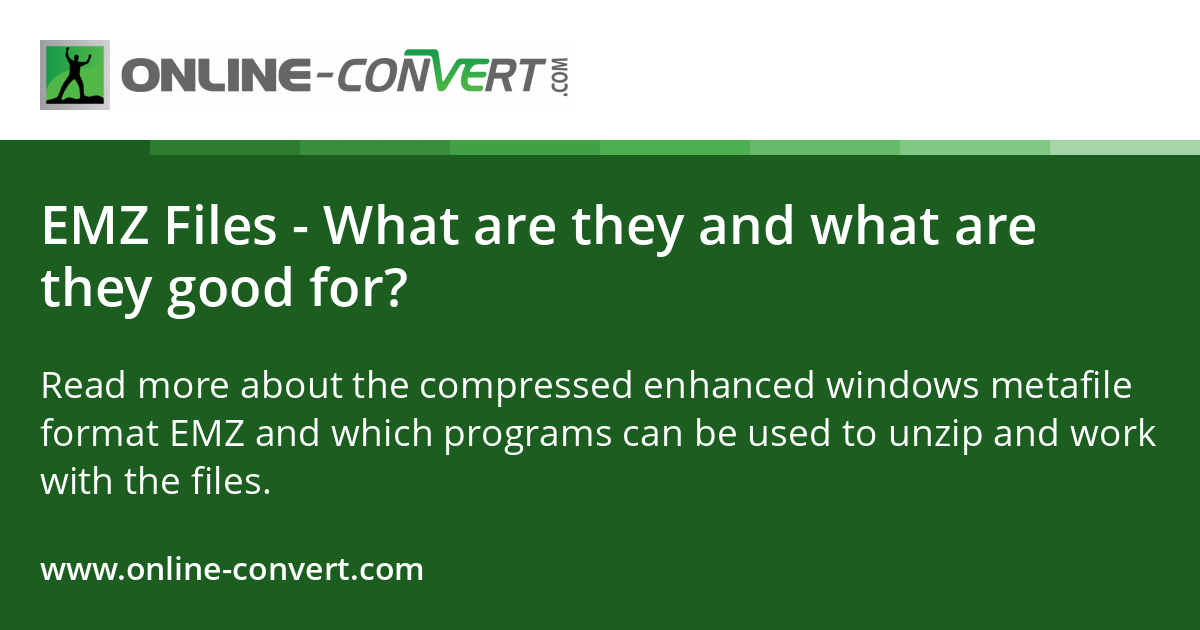 ONLINE-CONVERT.COM

EMZ Files - What are they and what are they good for?

Read more about the compressed enhanced windows metafile format EMZ and which programs can be used to unzip and work with the files.

www.online-convert.com